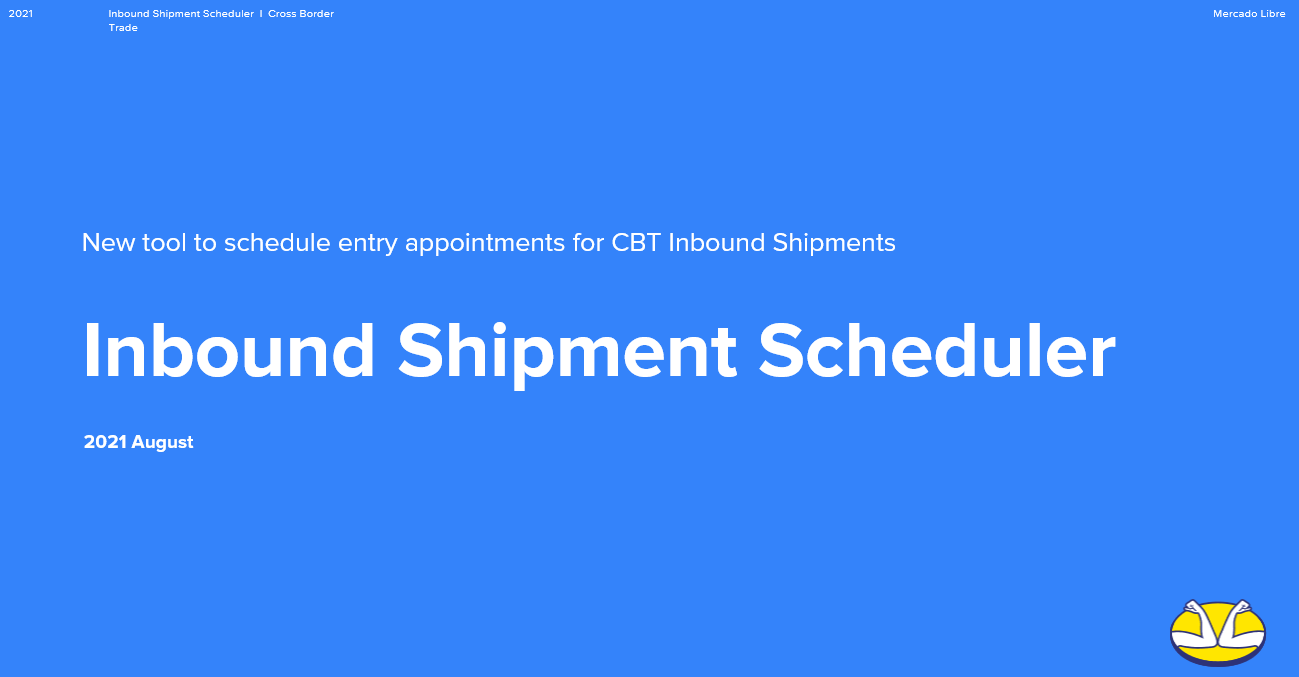 2021

Inbound Shipment Scheduler I Cross Border Trade

Mercado Libre

New tool to schedule entry appointments for CBT Inbound Shipments

Inbound Shipment Scheduler

2021 August